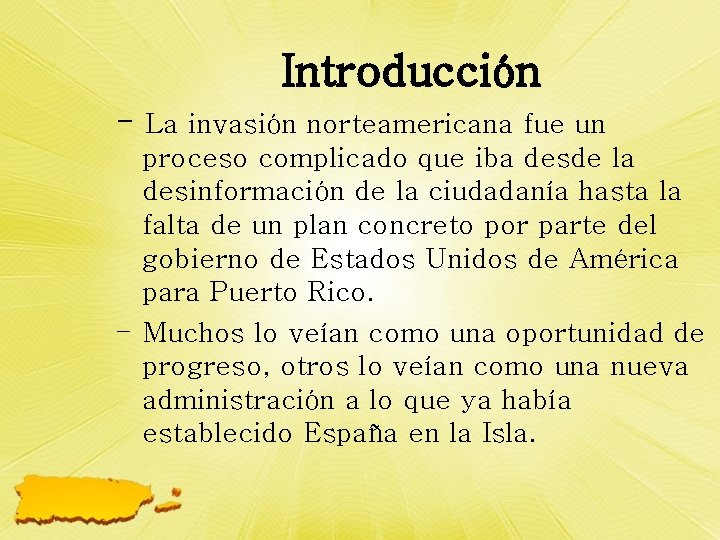 Introducción

– La invasión norteamericana fue un proceso complicado que iba desde la desinformación de la ciudadanía hasta la falta de un plan concreto por parte del gobierno de Estados Unidos de América para Puerto Rico.

– Muchos lo veían como una oportunidad de progreso, otros lo veían como una nueva administración a lo que ya había establecido España en la Isla.